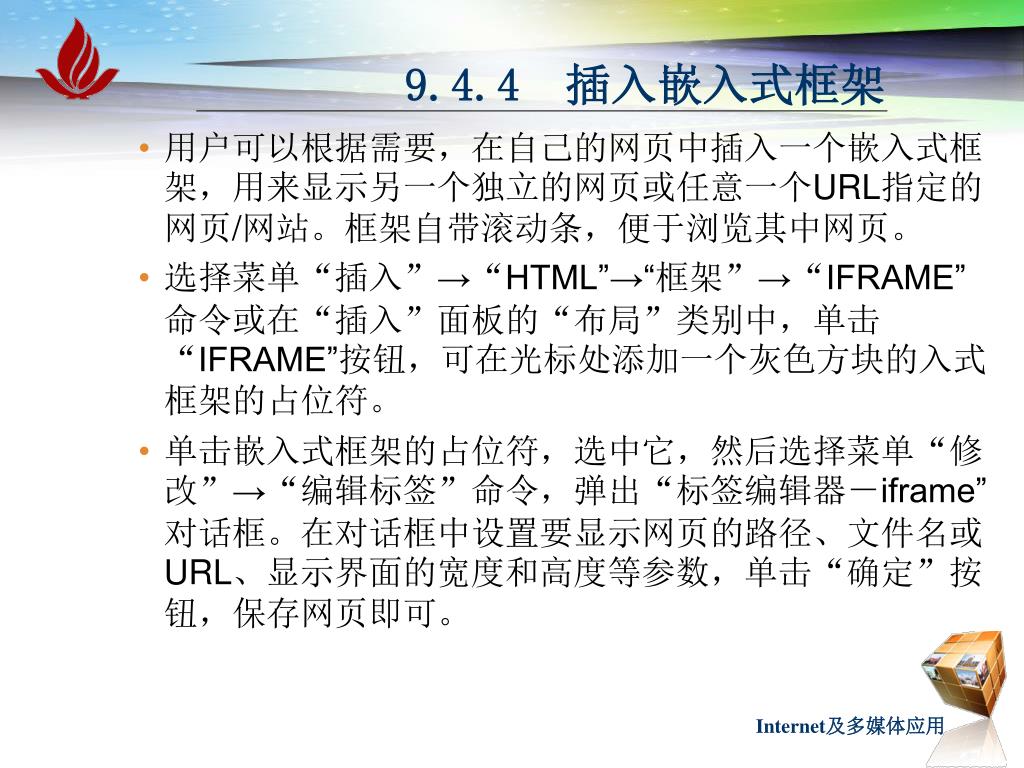 9.4.4 插入嵌入式框架

• 用户可以根据需要，在自己的网页中插入一个嵌入式框架，用来显示另一个独立的网页或任意一个URL指定的网页/网站。框架自带滚动条，便于浏览其中网页。

• 选择菜单“插入”→“HTML”→“框架”→“IFRAME”命令或在“插入”面板的“布局”类别中，单击“IFRAME”按钮，可在光标处添加一个灰色方块的入式框架的占位符。

• 单击嵌入式框架的占位符，选中它，然后选择菜单“修改”→“编辑标签”命令，弹出“标签编辑器－iframe”对话框。在对话框中设置要显示网页的路径、文件名或URL、显示界面的宽度和高度等参数，单击“确定”按钮，保存网页即可。

Internet及多媒体应用